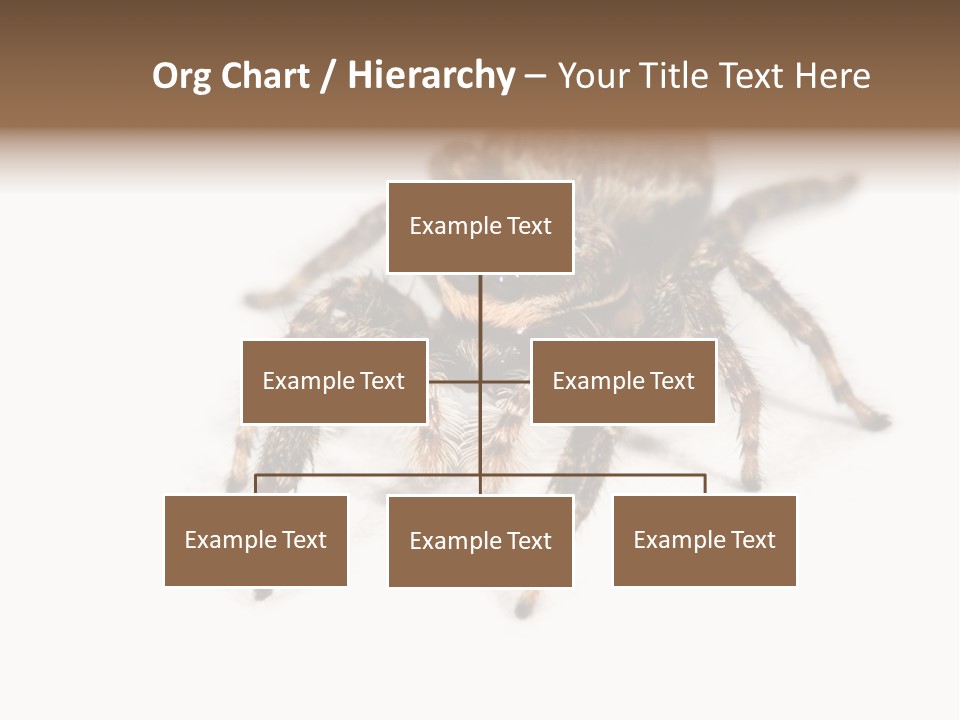 Org Chart / Hierarchy – Your Title Text Here

Example Text

Example Text

Example Text

Example Text

Example Text

Example Text